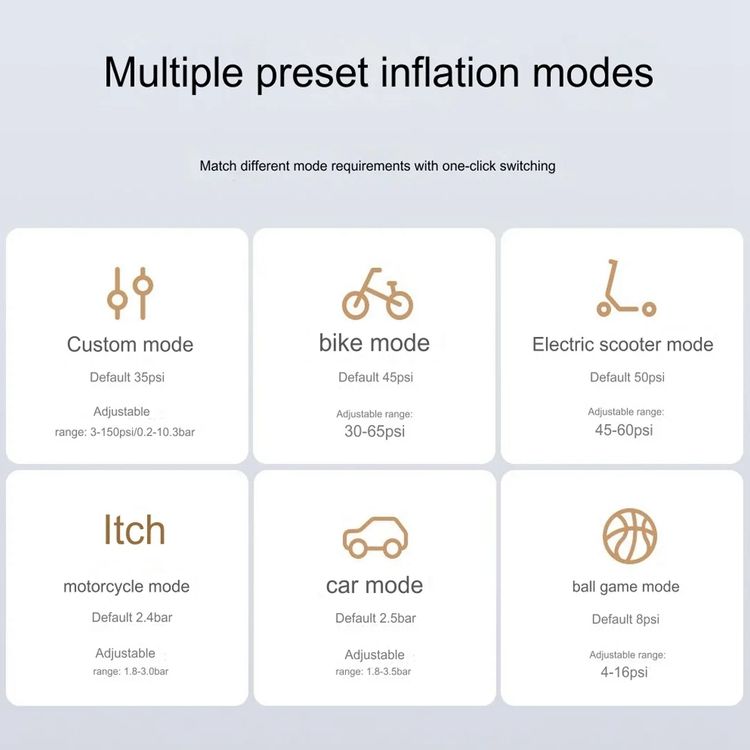 Multiple preset inflation modes

Match different mode requirements with one-click switching

Custom mode

Default 35psi

Adjustable range: 3-150psi/0.2-10.3bar

bike mode

Default 45psi

Adjustable range: 30-65psi

Electric scooter mode

Default 50psi

Adjustable range: 45-60psi

Itch

motorcycle mode

Default 2.4bar

Adjustable range: 1.8-3.0bar

car mode

Default 2.5bar

Adjustable range: 1.8-3.5bar

ball game mode

Default 8psi

Adjustable range: 4-16psi